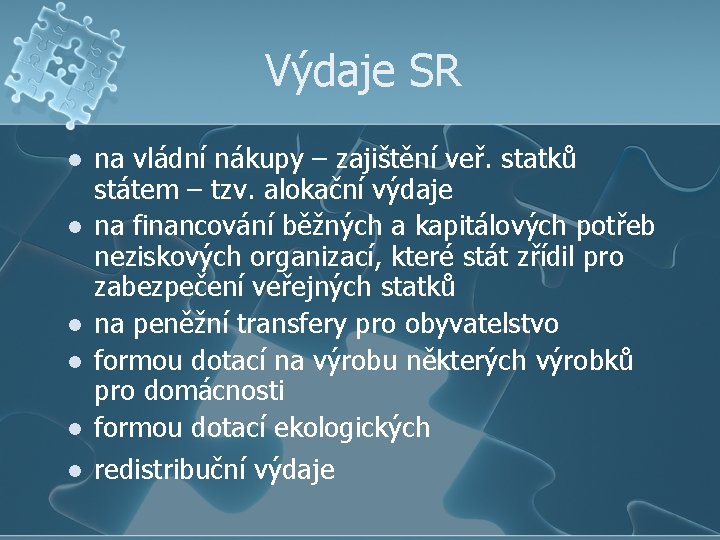 Výdaje SR

- na vládní nákupy – zajištění veř. statků státem – tzv. alokační výdaje
- na financování běžných a kapitálových potřeb neziskových organizací, které stát zřídil pro zabezpečení veřejných statků
- na peněžní transfery pro obyvatelstvo
- formou dotací na výrobu některých výrobků pro domácnosti
- formou dotací ekologických
- redistribuční výdaje